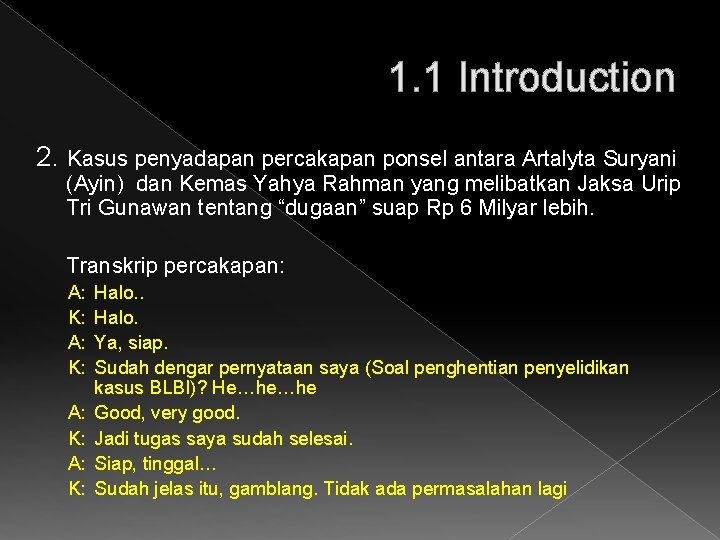 1.1 Introduction

2. Kasus penyadapan percakapan ponsel antara Artalyta Suryani (Ayin) dan Kemas Yahya Rahman yang melibatkan Jaksa Urip Tri Gunawan tentang “dugaan” suap Rp 6 Milyar lebih.

Transkrip percakapan:

A: Halo..
K: Halo.
A: Ya, siap.
K: Sudah dengar pernyataan saya (Soal penghentian penyelidikan kasus BLBI)? He…he…he
A: Good, very good.
K: Jadi tugas saya sudah selesai.
A: Siap, tinggal…
K: Sudah jelas itu, gamblang. Tidak ada permasalahan lagi